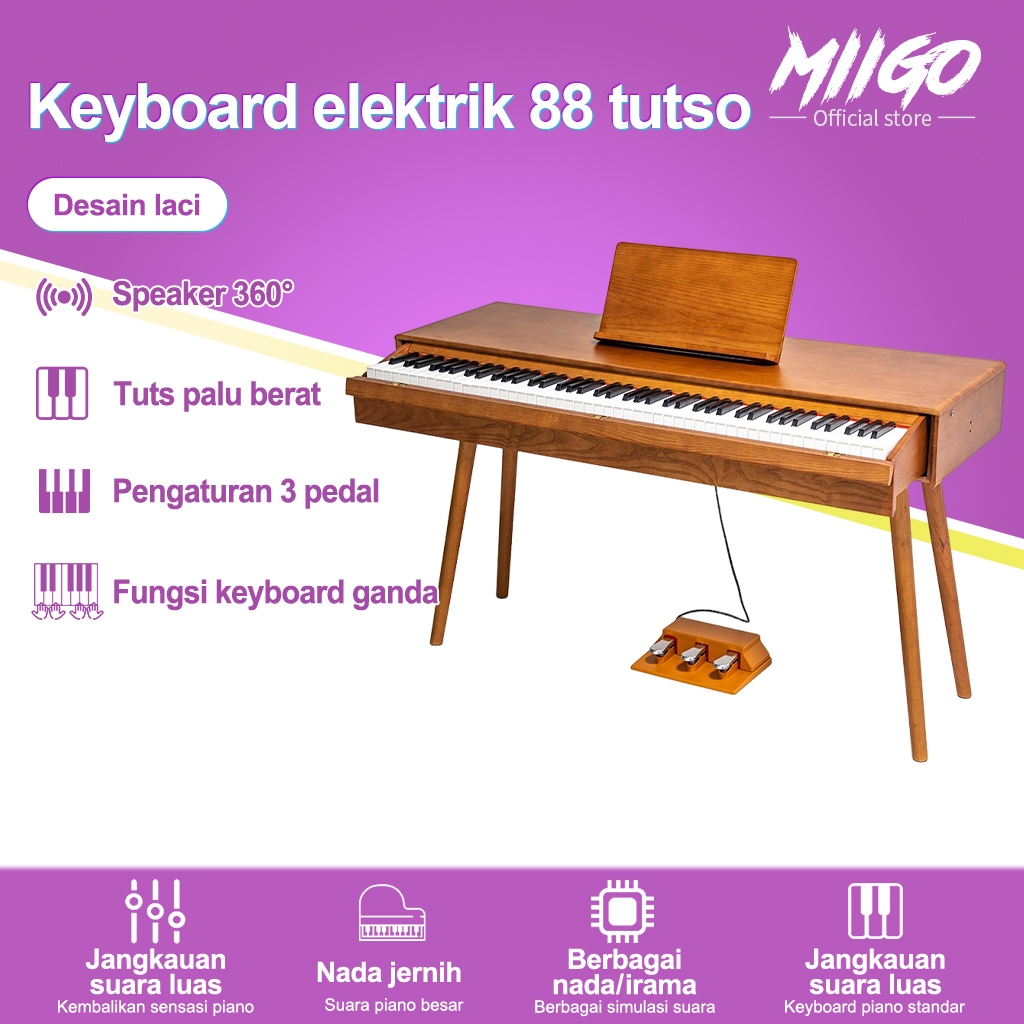 Keyboard elektrik 88 tutso

MIIGO
Official store

Desain laci

Speaker 360°

Tuts palu berat

Pengaturan 3 pedal

Fungsi keyboard ganda

Jangkauan suara luas
Kembalikan sensasi piano

Nada jernih
Suara piano besar

Berbagai nada/irama
Berbagai simulasi suara

Jangkauan suara luas
Keyboard piano standar